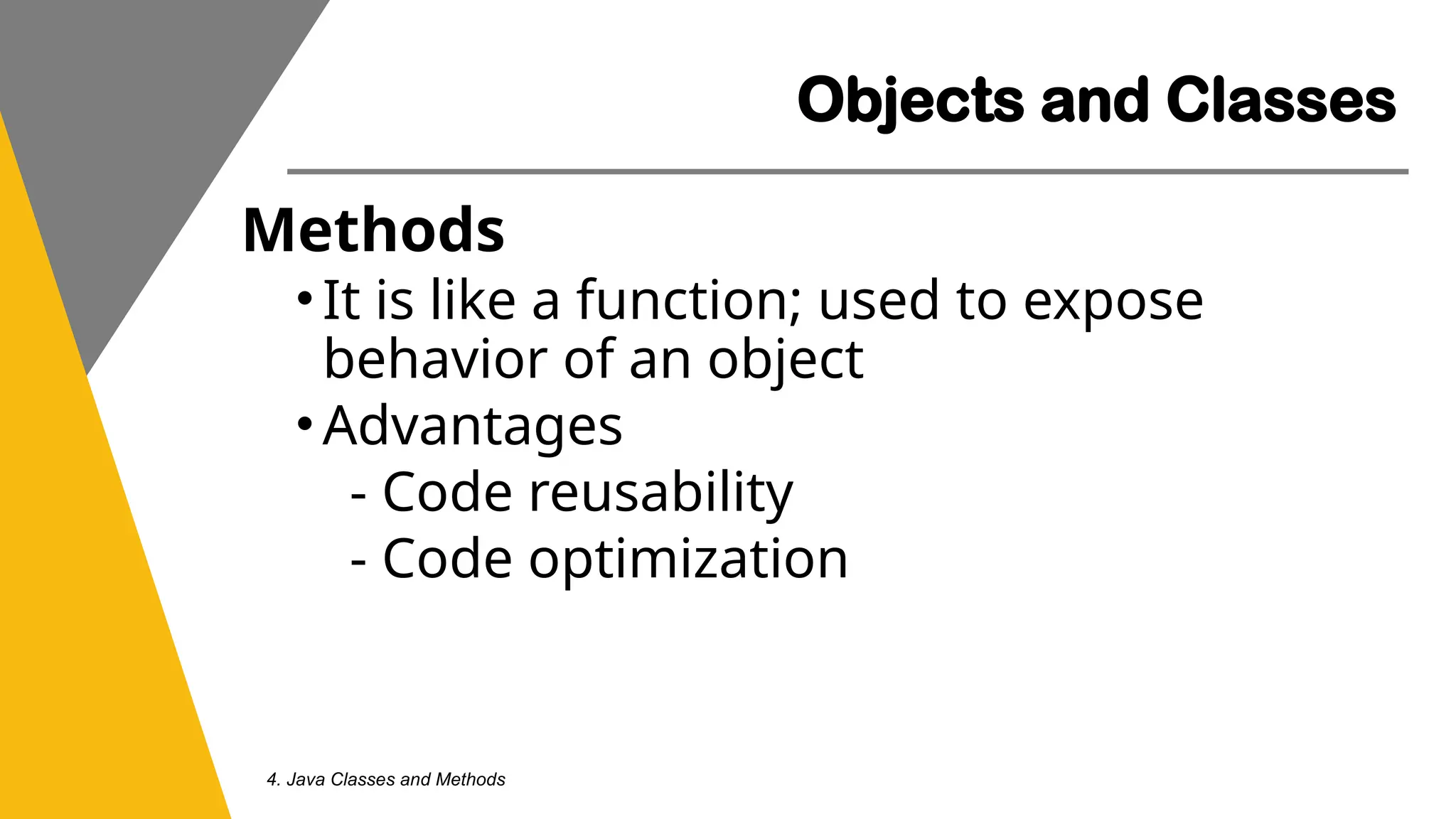 Objects and Classes

Methods

• It is like a function; used to expose behavior of an object

• Advantages

- Code reusability

- Code optimization

4. Java Classes and Methods